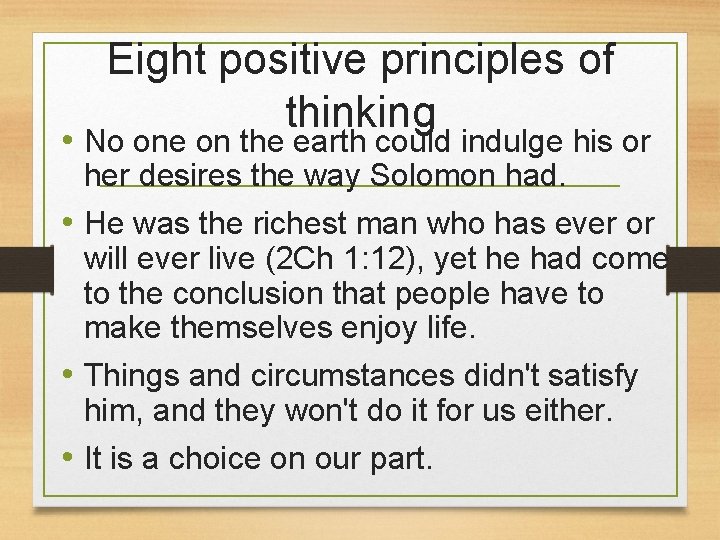 Eight positive principles of thinking

• No one on the earth could indulge his or her desires the way Solomon had.

• He was the richest man who has ever or will ever live (2Ch 1:12), yet he had come to the conclusion that people have to make themselves enjoy life.

• Things and circumstances didn't satisfy him, and they won't do it for us either.

• It is a choice on our part.